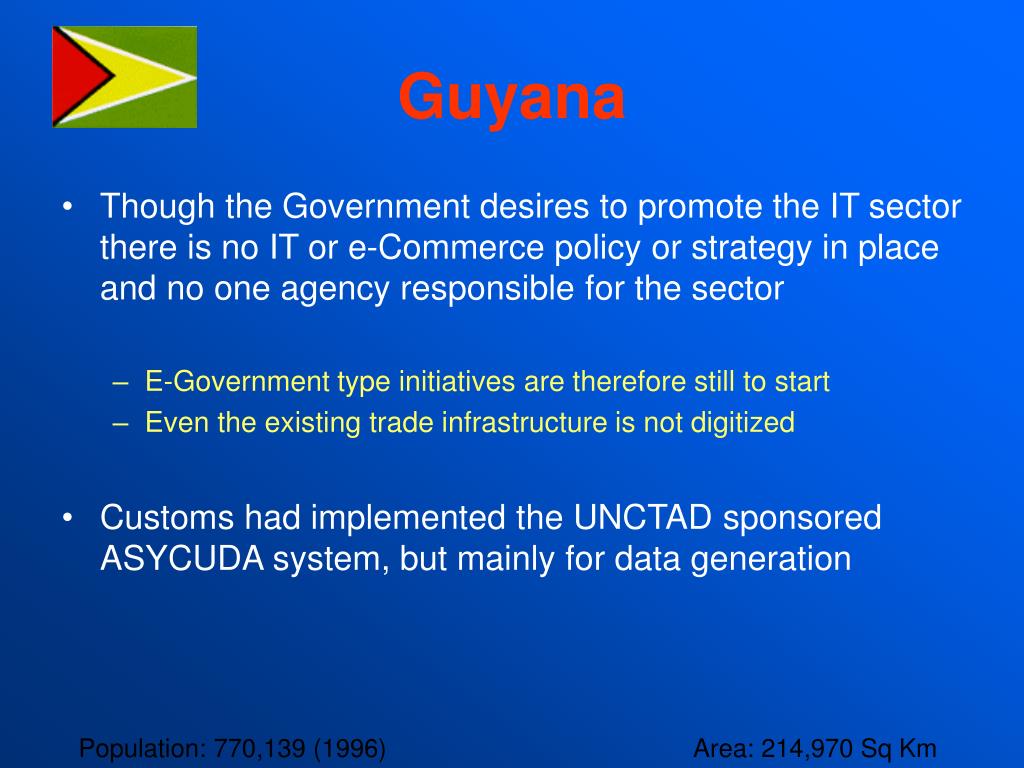 Guyana

• Though the Government desires to promote the IT sector there is no IT or e-Commerce policy or strategy in place and no one agency responsible for the sector

– E-Government type initiatives are therefore still to start
– Even the existing trade infrastructure is not digitized

• Customs had implemented the UNCTAD sponsored ASYCUDA system, but mainly for data generation

Population: 770,139 (1996)

Area: 214,970 Sq Km